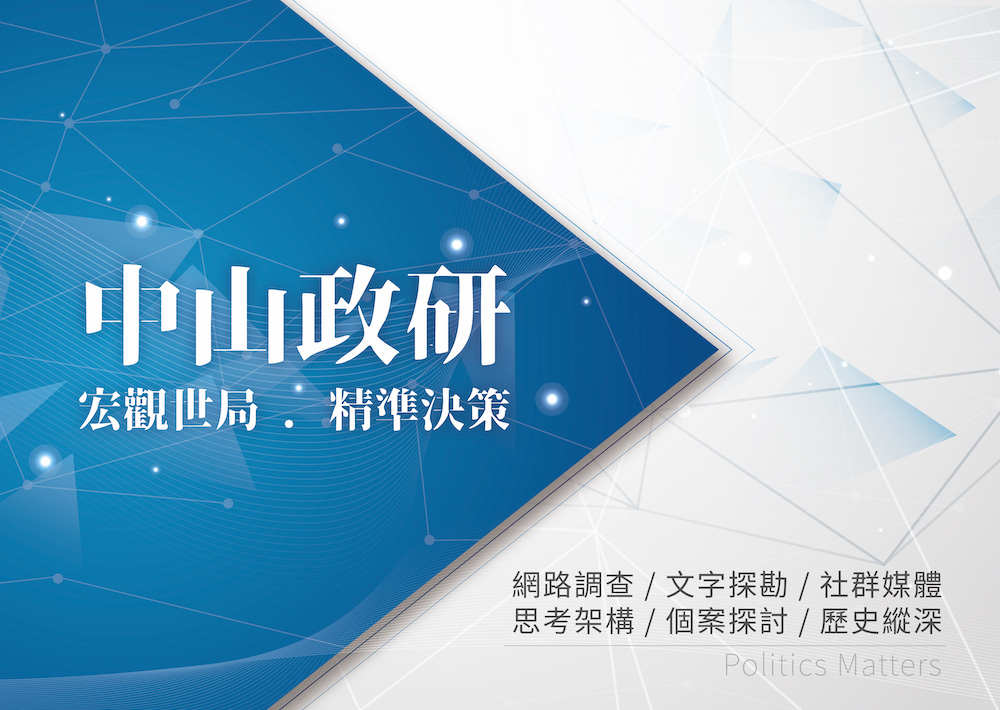 中山政研

宏觀世局 . 精準決策

網路調查 / 文字探勘 / 社群媒體
思考架構 / 個案探討 / 歷史縱深

Politics Matters